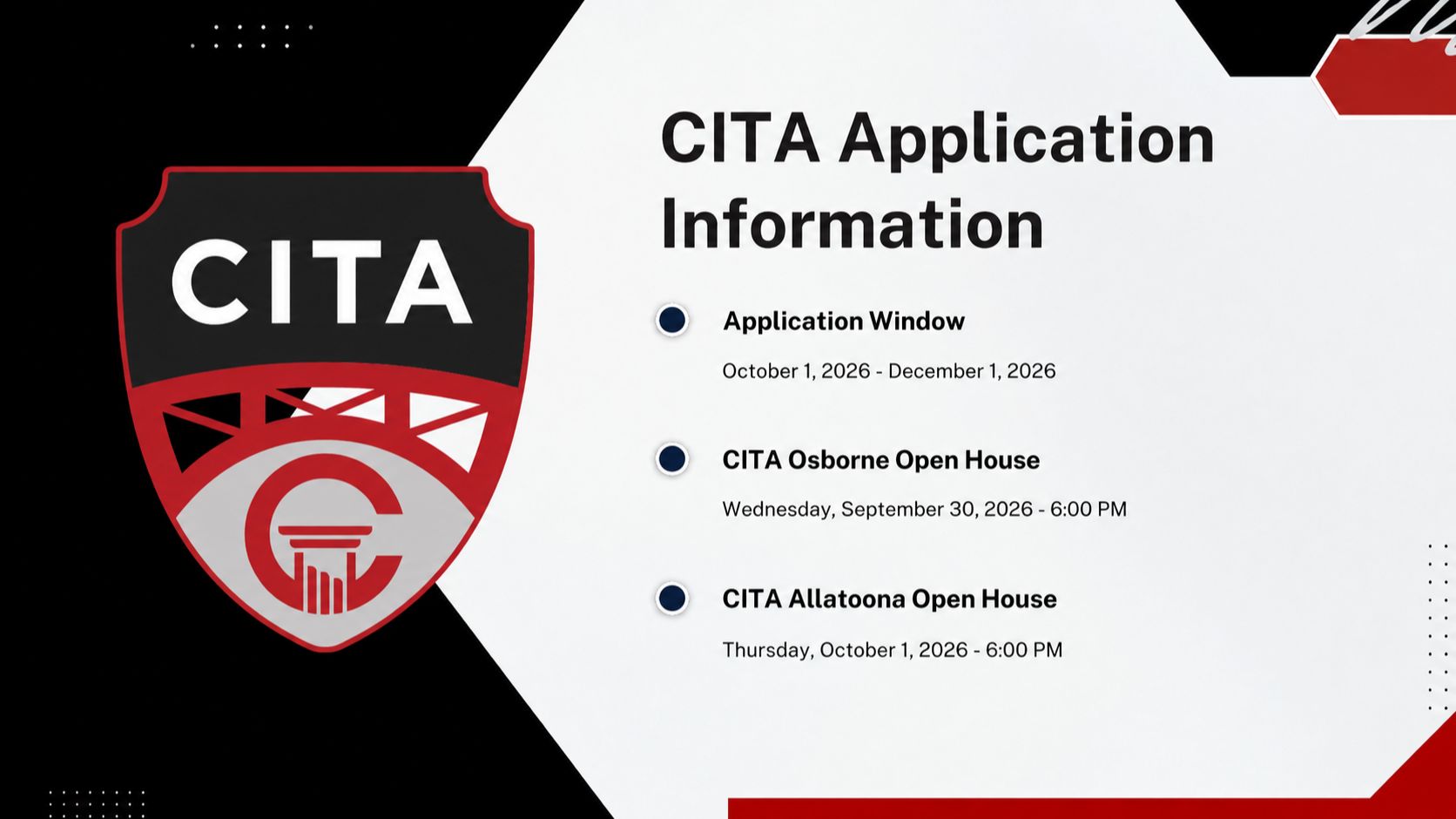 CITA

CITA Application Information

Application Window

October 1, 2026 - December 1, 2026

CITA Osborne Open House

Wednesday, September 30, 2026 - 6:00 PM

CITA Allatoona Open House

Thursday, October 1, 2026 - 6:00 PM